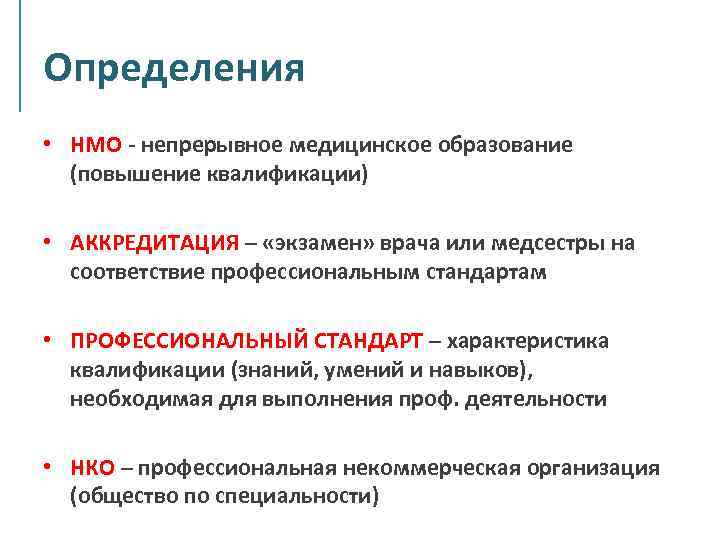 Определения

• НМО - непрерывное медицинское образование (повышение квалификации)

• АККРЕДИТАЦИЯ – «экзамен» врача или медсестры на соответствие профессиональным стандартам

• ПРОФЕССИОНАЛЬНЫЙ СТАНДАРТ – характеристика квалификации (знаний, умений и навыков), необходимая для выполнения проф. деятельности

• НКО – профессиональная некоммерческая организация (общество по специальности)